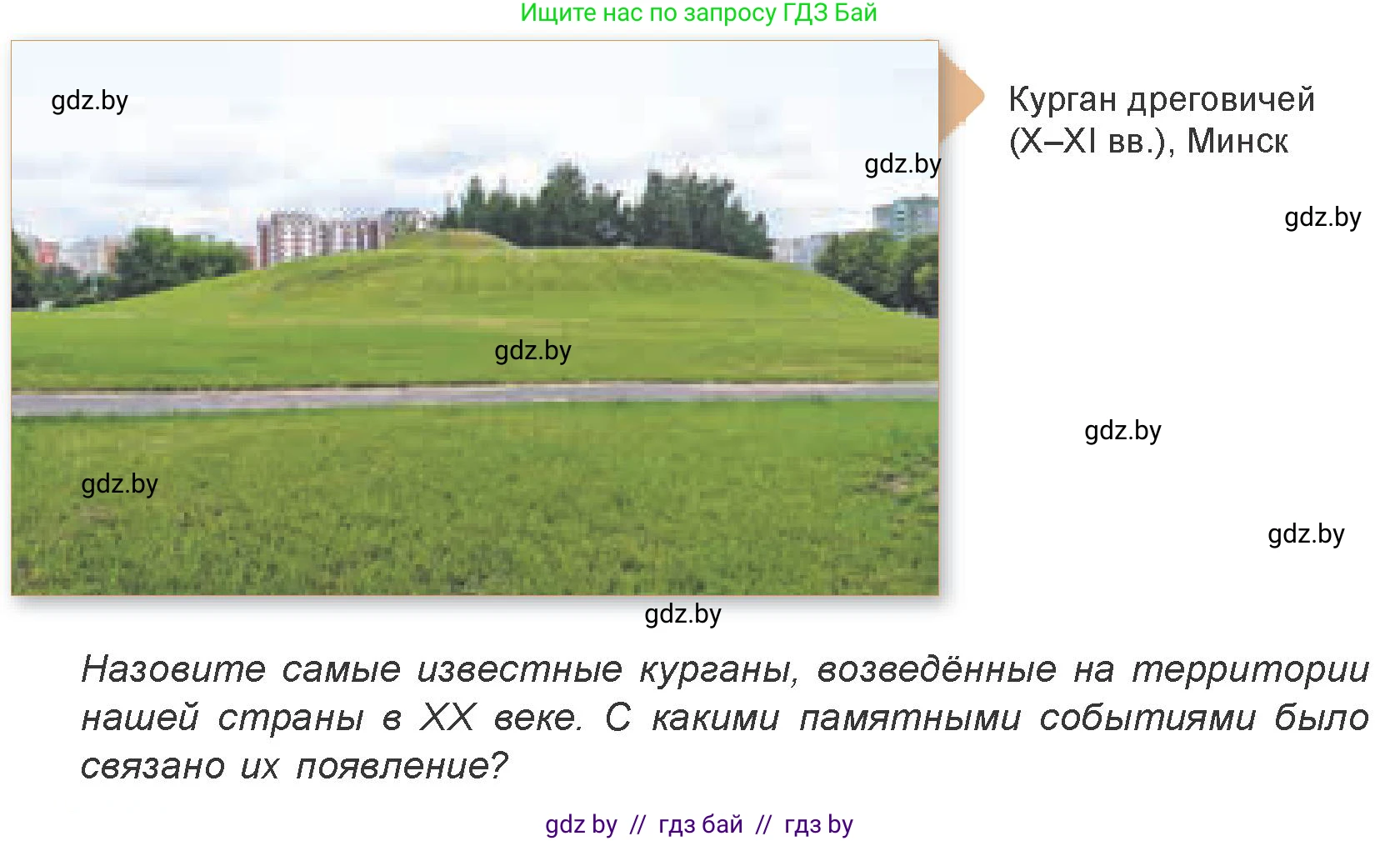 Ищите нас по запросу ГДЗ Бай

gdz.by

gdz.by

Курган дреговичей (X–XI вв.), Минск

gdz.by

gdz.by

gdz.by

gdz.by

gdz.by

gdz.by

Назовите самые известные курганы, возведённые на территории нашей страны в XX веке. С какими памятными событиями было связано их появление?

gdz by // гдз бай // гдз by